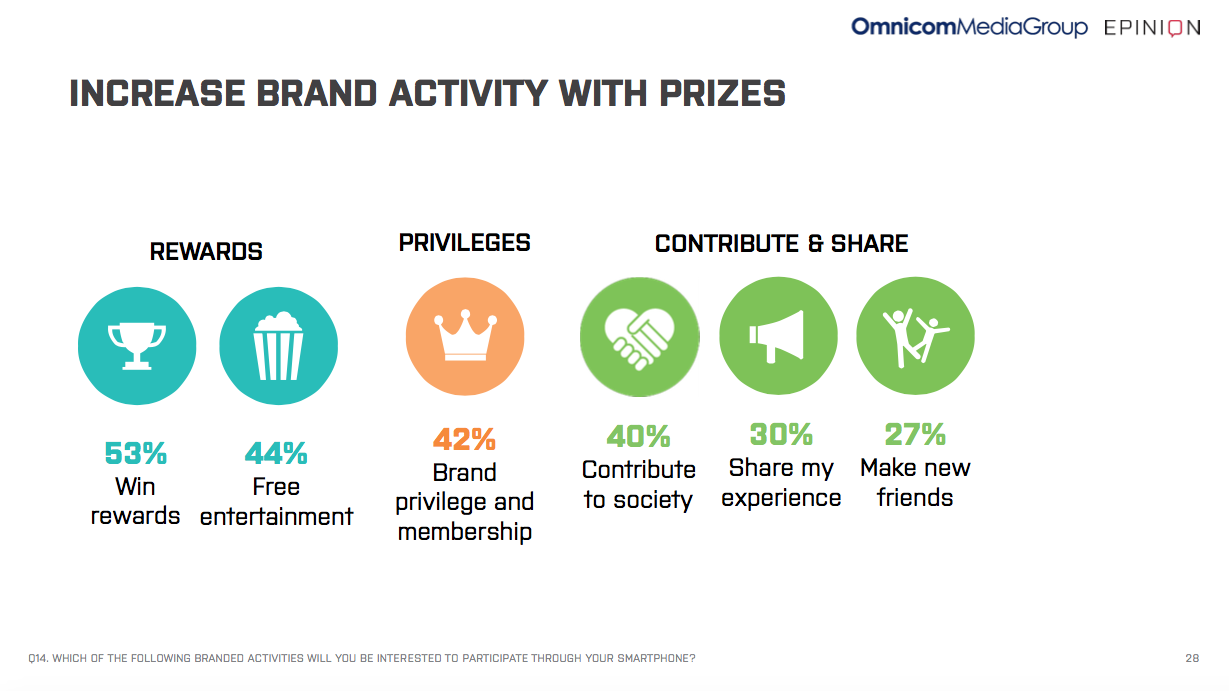 OmnicomMediaGroup EPINION

INCREASE BRAND ACTIVITY WITH PRIZES

REWARDS

53%
Win rewards

44%
Free entertainment

PRIVILEGES

42%
Brand privilege and membership

CONTRIBUTE & SHARE

40%
Contribute to society

30%
Share my experience

27%
Make new friends

Q14. WHICH OF THE FOLLOWING BRANDED ACTIVITIES WILL YOU BE INTERESTED TO PARTICIPATE THROUGH YOUR SMARTPHONE?

28